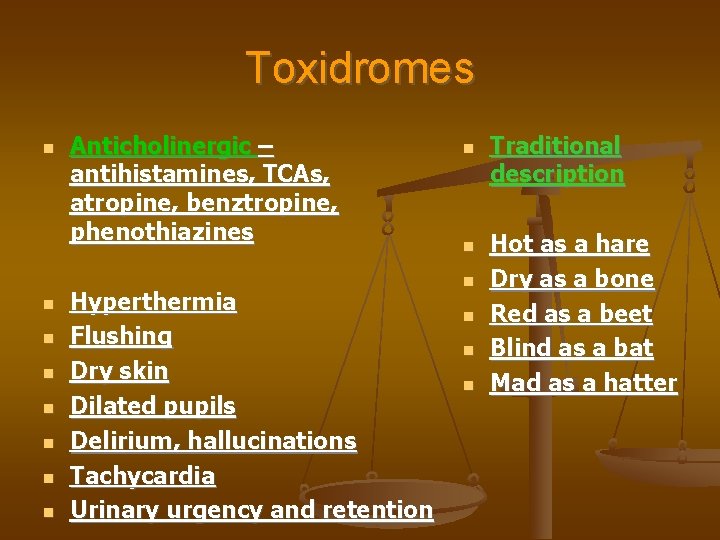 Toxidromes

Anticholinergic – antihistamines, TCAs, atropine, benztropine, phenothiazines

Hyperthermia
Flushing
Dry skin
Dilated pupils
Delirium, hallucinations
Tachycardia
Urinary urgency and retention

Traditional description

Hot as a hare
Dry as a bone
Red as a beet
Blind as a bat
Mad as a hatter